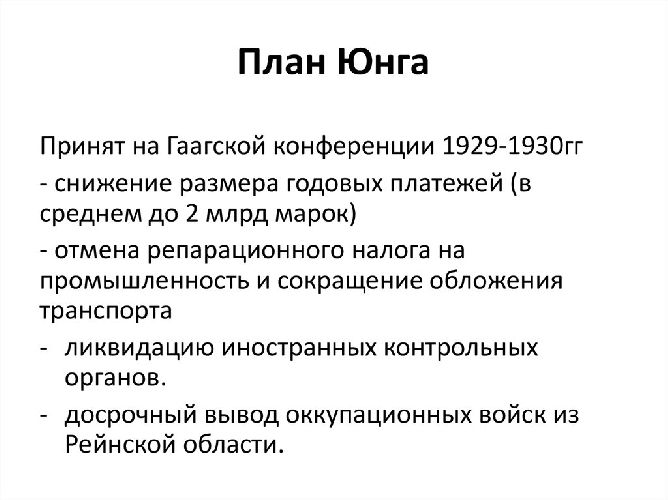 План Юнга

Принят на Гаагской конференции 1929-1930гг

- снижение размера годовых платежей (в среднем до 2 млрд марок)

- отмена репарационного налога на промышленность и сокращение обложения транспорта

- ликвидацию иностранных контрольных органов.

- досрочный вывод оккупационных войск из Рейнской области.